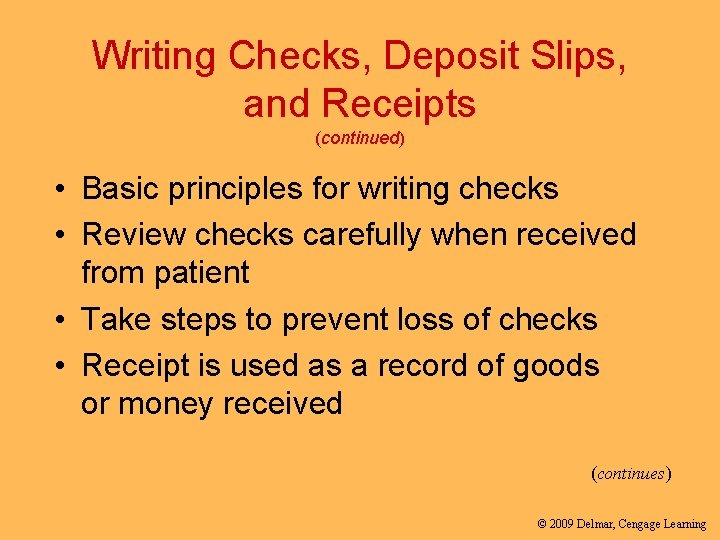 Writing Checks, Deposit Slips, and Receipts
(continued)

• Basic principles for writing checks
• Review checks carefully when received from patient
• Take steps to prevent loss of checks
• Receipt is used as a record of goods or money received

(continues)

© 2009 Delmar, Cengage Learning